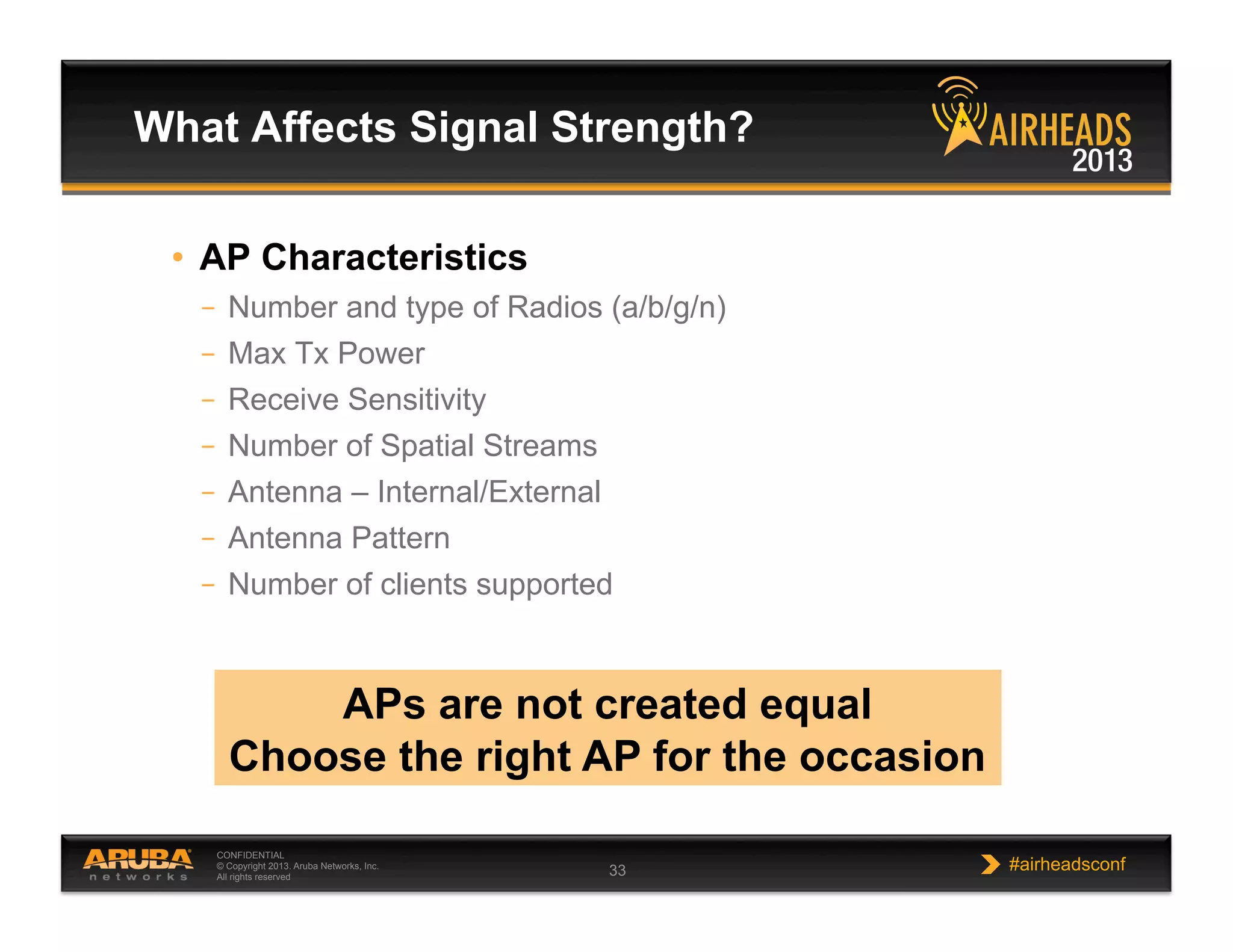 What Affects Signal Strength?

AIRHEADS
2013

• AP Characteristics
– Number and type of Radios (a/b/g/n)
– Max Tx Power
– Receive Sensitivity
– Number of Spatial Streams
– Antenna – Internal/External
– Antenna Pattern
– Number of clients supported

APs are not created equal
Choose the right AP for the occasion

ARUBA
networks

CONFIDENTIAL
© Copyright 2013. Aruba Networks, Inc.
All rights reserved

33

#airheadsconf